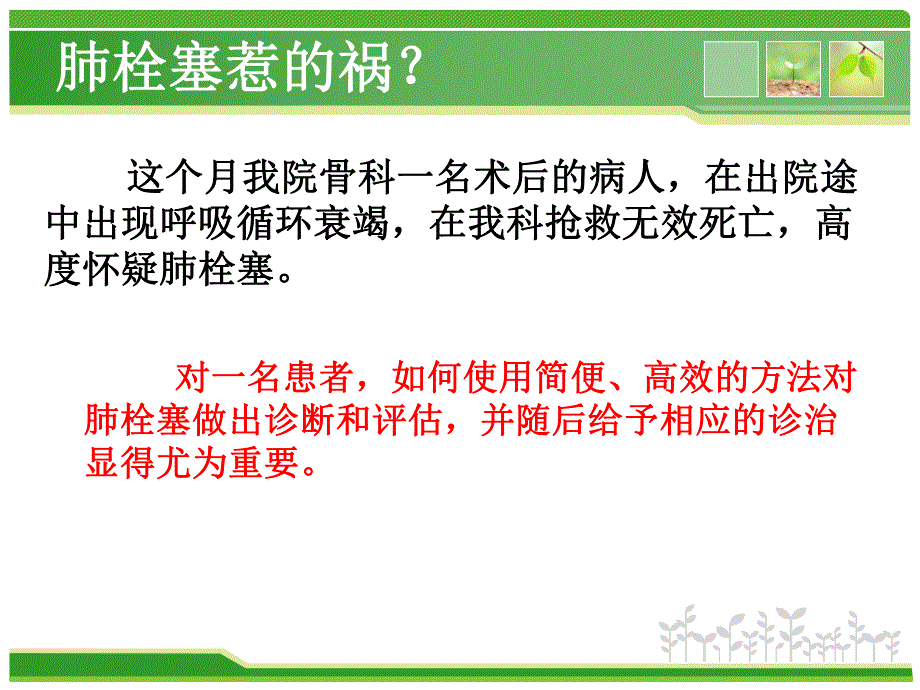 肺栓塞惹的祸？

这个月我院骨科一名术后的病人，在出院途中出现呼吸循环衰竭，在我科抢救无效死亡，高度怀疑肺栓塞。

对一名患者，如何使用简便、高效的方法对肺栓塞做出诊断和评估，并随后给予相应的诊治显得尤为重要。